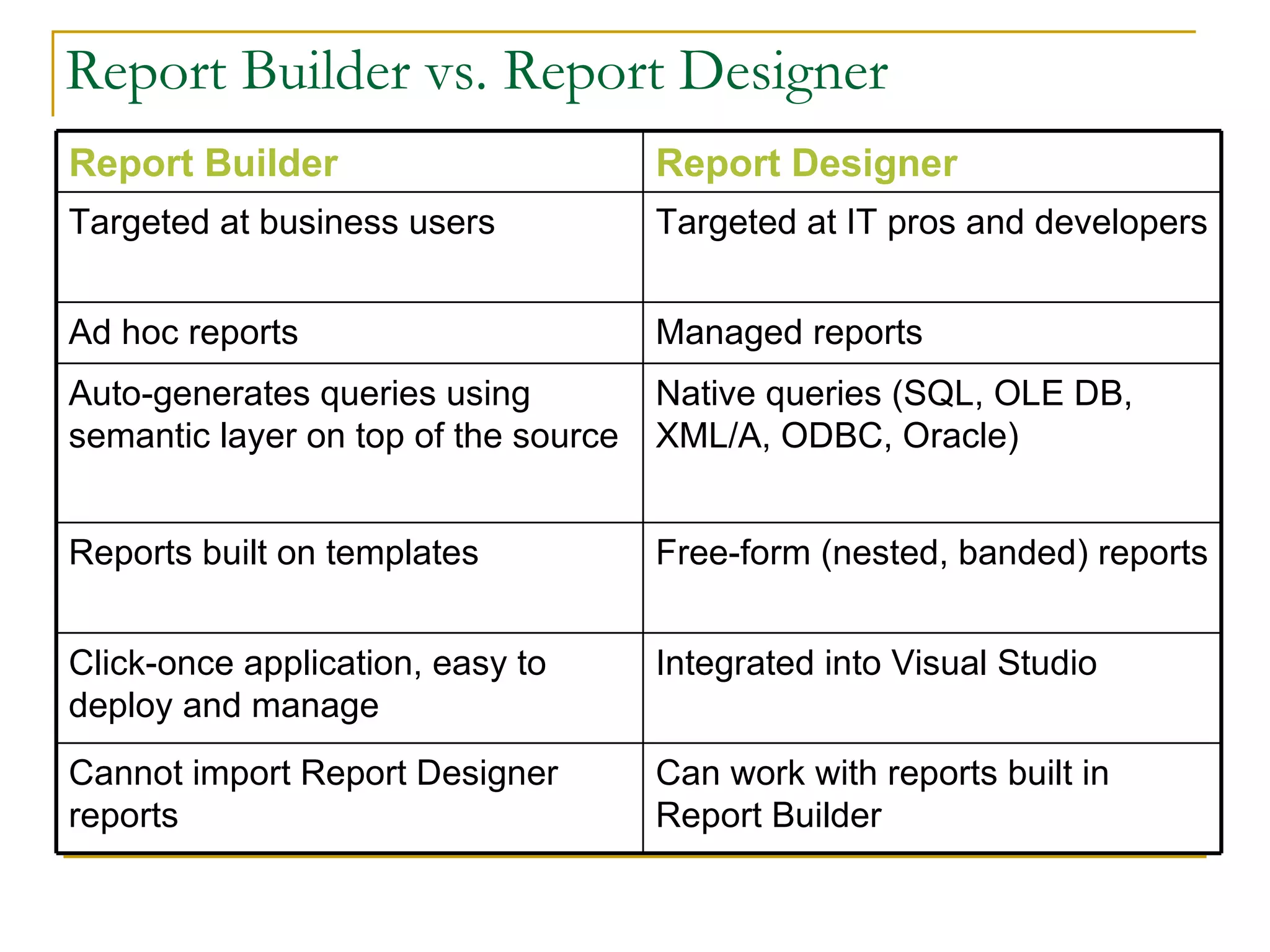 Report Builder vs. Report Designer

| Report Builder | Report Designer |
|---|---|
| Targeted at business users | Targeted at IT pros and developers |
| Ad hoc reports | Managed reports |
| Auto-generates queries using semantic layer on top of the source | Native queries (SQL, OLE DB, XML/A, ODBC, Oracle) |
| Reports built on templates | Free-form (nested, banded) reports |
| Click-once application, easy to deploy and manage | Integrated into Visual Studio |
| Cannot import Report Designer reports | Can work with reports built in Report Builder |